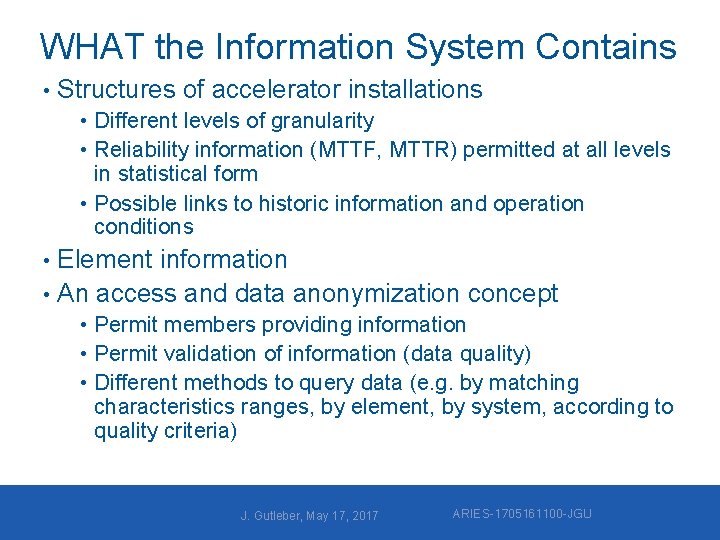 WHAT the Information System Contains

• Structures of accelerator installations
  • Different levels of granularity
  • Reliability information (MTTF, MTTR) permitted at all levels in statistical form
  • Possible links to historic information and operation conditions
• Element information
• An access and data anonymization concept
  • Permit members providing information
  • Permit validation of information (data quality)
  • Different methods to query data (e.g. by matching characteristics ranges, by element, by system, according to quality criteria)

J. Gutleber, May 17, 2017

ARIES-1705161100-JGU